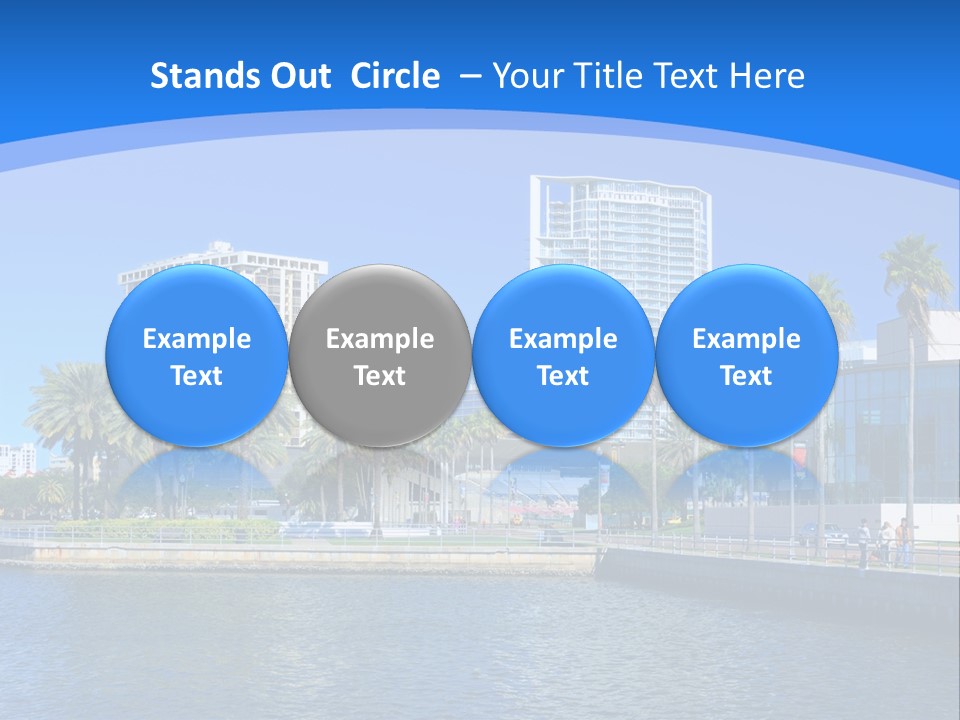 Stands Out Circle – Your Title Text Here

Example Text

Example Text

Example Text

Example Text